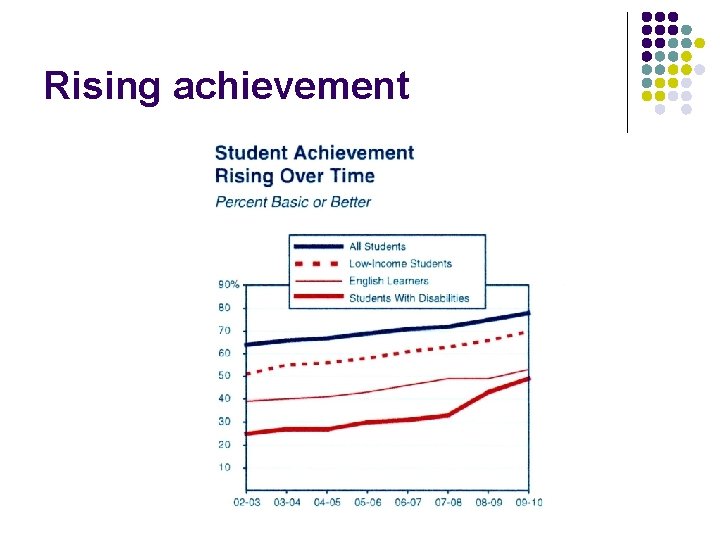 Rising achievement

Student Achievement
Rising Over Time

Percent Basic or Better

All Students
Low-Income Students
English Learners
Students With Disabilities

90%
80
70
60
50
40
30
20
10

02-03
03-04
04-05
05-06
06-07
07-08
08-09
09-10